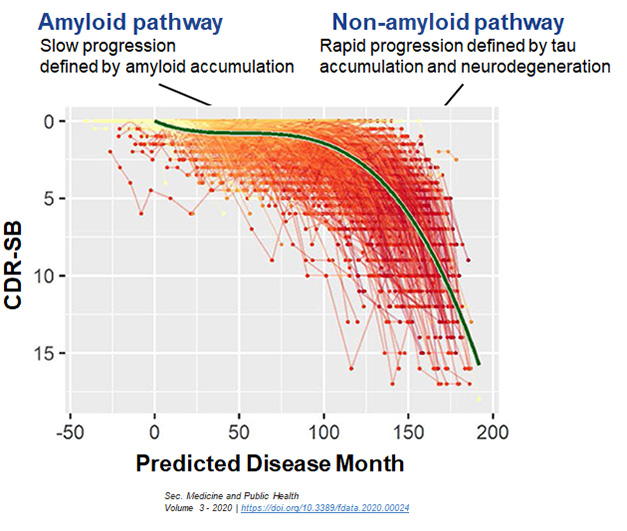 Amyloid pathway
Slow progression defined by amyloid accumulation

Non-amyloid pathway
Rapid progression defined by tau accumulation and neurodegeneration

CDR-SB

0
5
10
15

-50
0
50
100
150
200

Predicted Disease Month

Sec. Medicine and Public Health
Volume 3 - 2020 | https://doi.org/10.3389/fdata.2020.00024